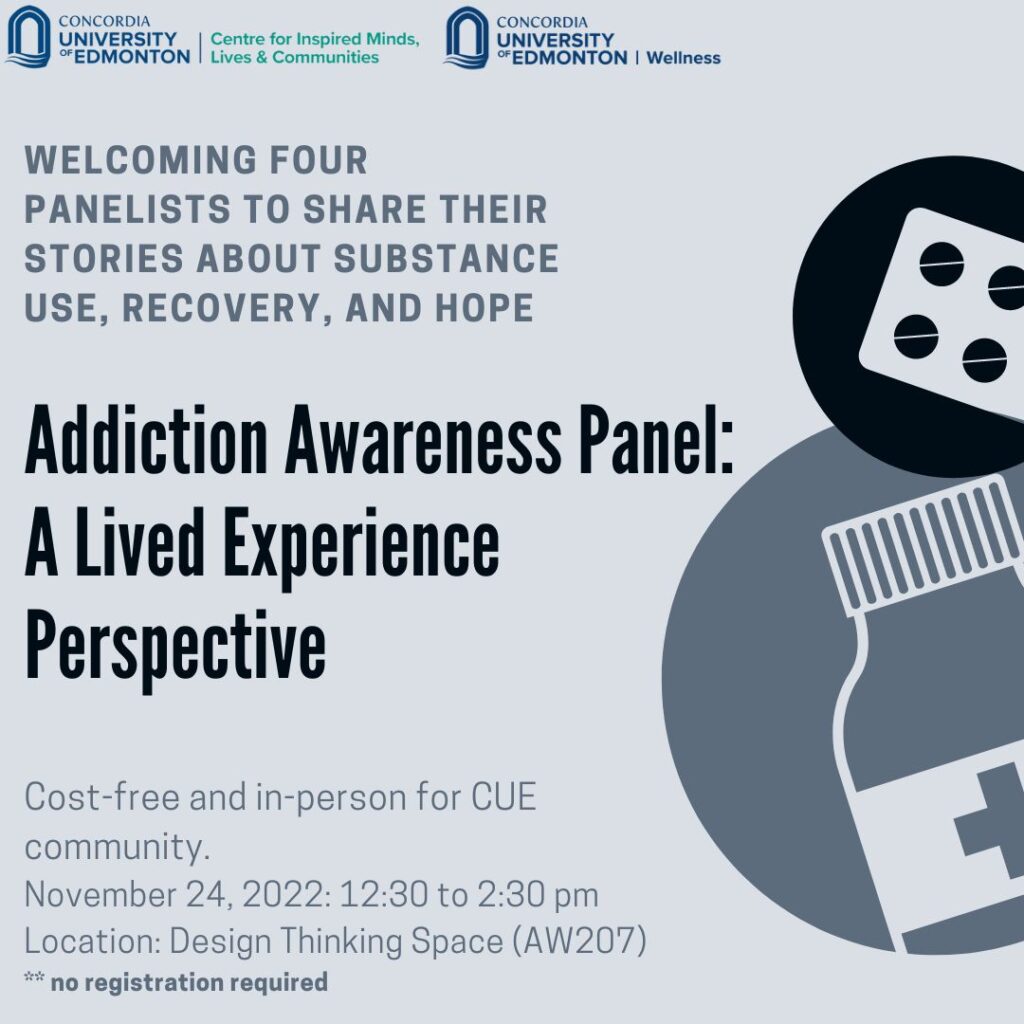 CONCORDIA UNIVERSITY OF EDMONTON | Centre for Inspired Minds, Lives & Communities

CONCORDIA UNIVERSITY OF EDMONTON | Wellness

WELCOMING FOUR PANELISTS TO SHARE THEIR STORIES ABOUT SUBSTANCE USE, RECOVERY, AND HOPE

Addiction Awareness Panel: A Lived Experience Perspective

Cost-free and in-person for CUE community.
November 24, 2022: 12:30 to 2:30 pm
Location: Design Thinking Space (AW207)
** no registration required